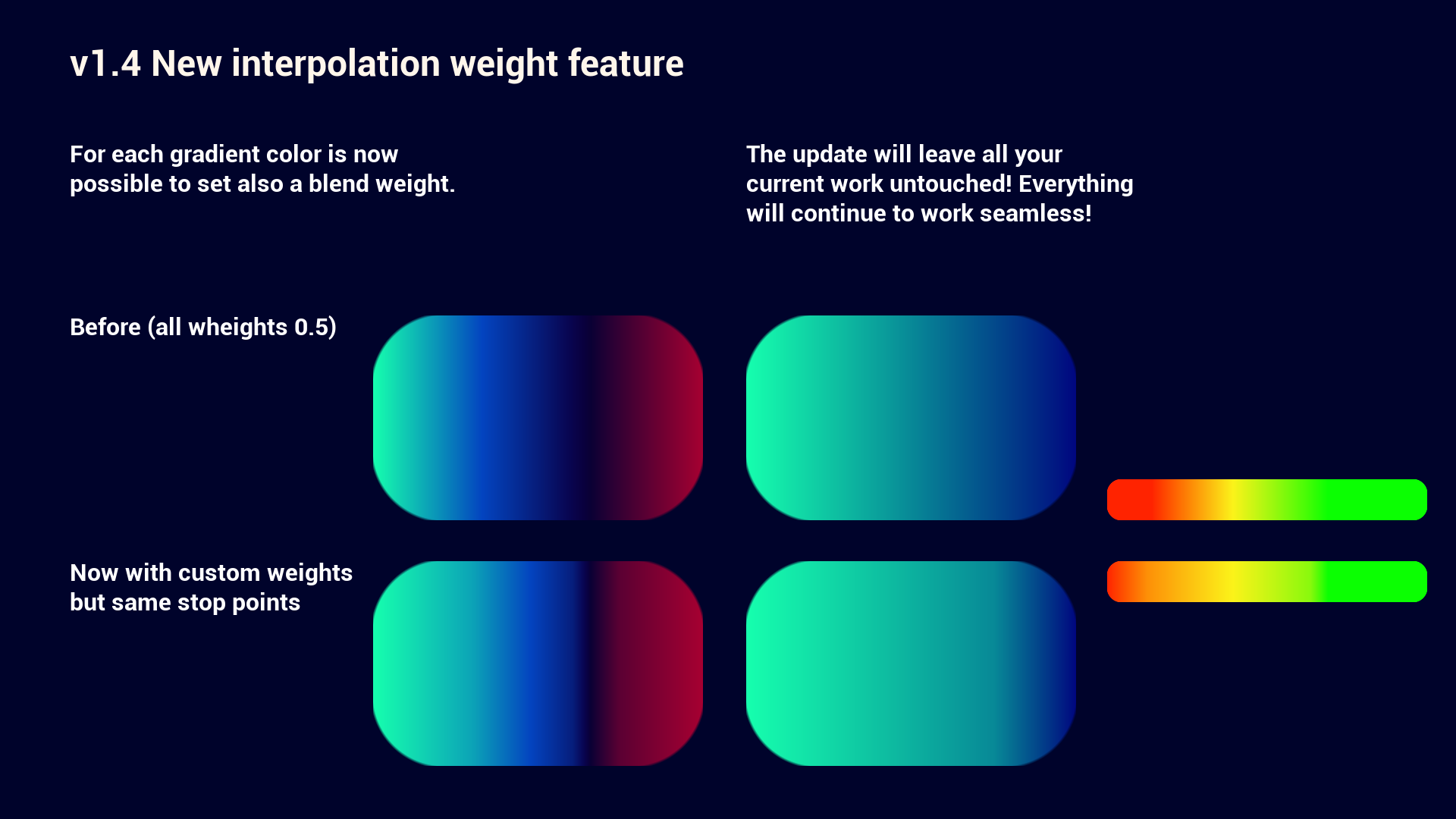 v1.4 New interpolation weight feature

For each gradient color is now possible to set also a blend weight.

The update will leave all your current work untouched! Everything will continue to work seamless!

Before (all wheights 0.5)

Now with custom weights but same stop points